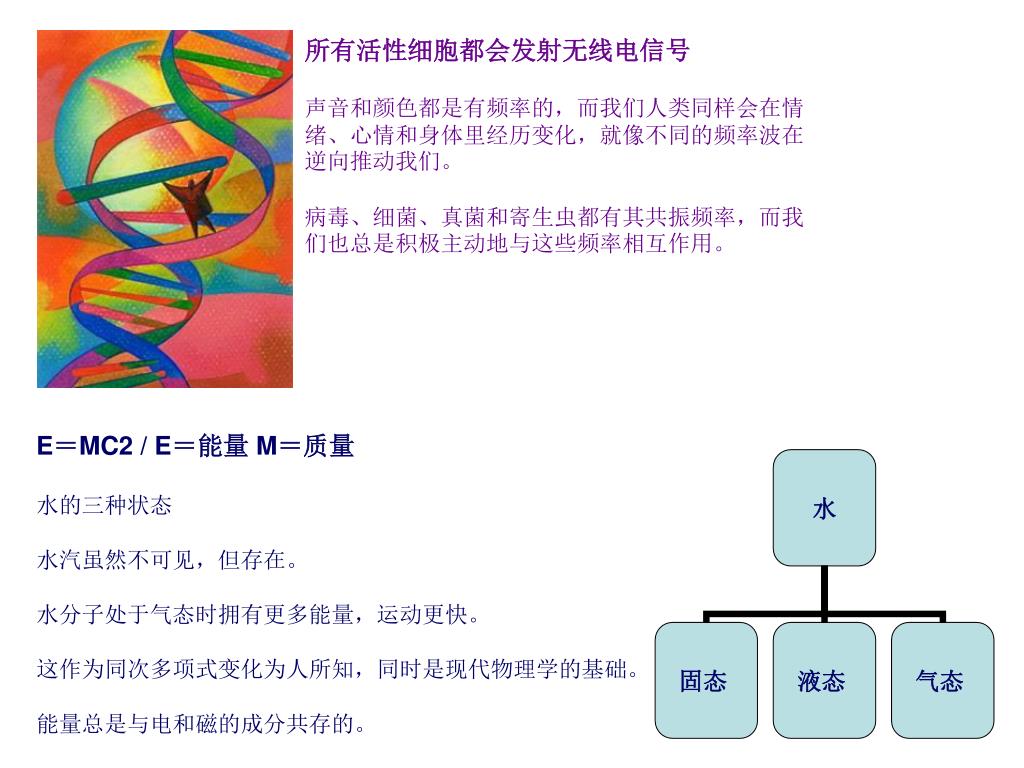 所有活性细胞都会发射无线电信号

声音和颜色都是有频率的，而我们人类同样会在情绪、心情和身体里经历变化，就像不同的频率波在逆向推动我们。

病毒、细菌、真菌和寄生虫都有其共振频率，而我们也总是积极主动地与这些频率相互作用。

E＝MC2 / E＝能量 M＝质量

水的三种状态

水汽虽然不可见，但存在。

水分子处于气态时拥有更多能量，运动更快。

这作为同次多项式变化为人所知，同时是现代物理学的基础。

能量总是与电和磁的成分共存的。

水

固态

液态

气态